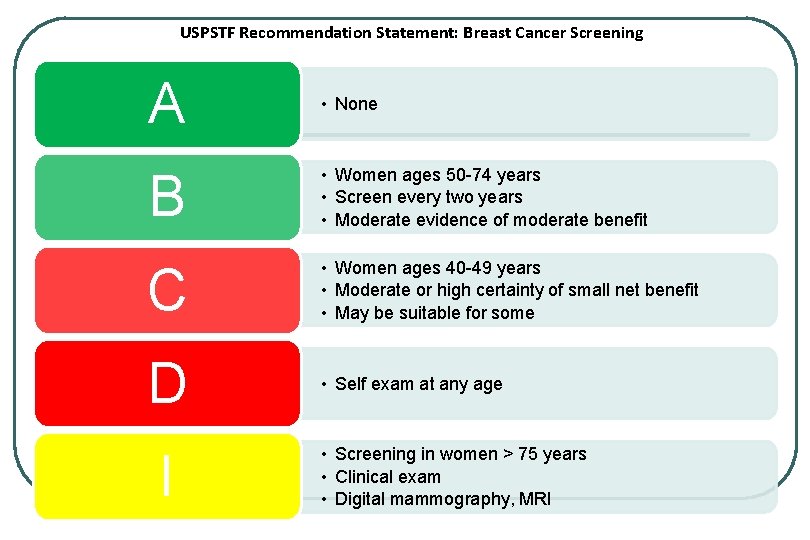 USPSTF Recommendation Statement: Breast Cancer Screening

A
• None

B
• Women ages 50-74 years
• Screen every two years
• Moderate evidence of moderate benefit

C
• Women ages 40-49 years
• Moderate or high certainty of small net benefit
• May be suitable for some

D
• Self exam at any age

I
• Screening in women > 75 years
• Clinical exam
• Digital mammography, MRI